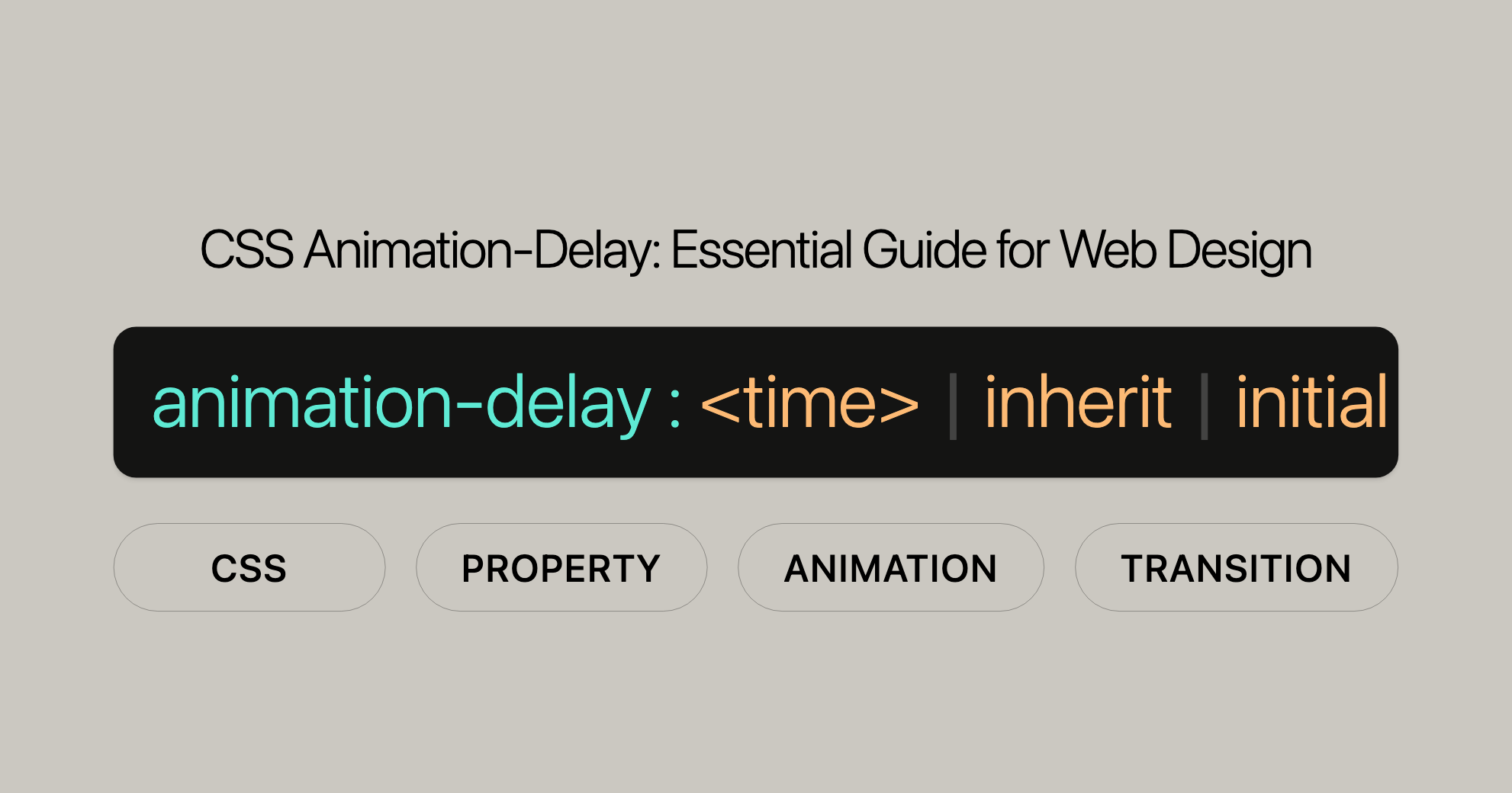 CSS Animation-Delay: Essential Guide for Web Design

animation-delay : <time> | inherit | initial

CSS

PROPERTY

ANIMATION

TRANSITION